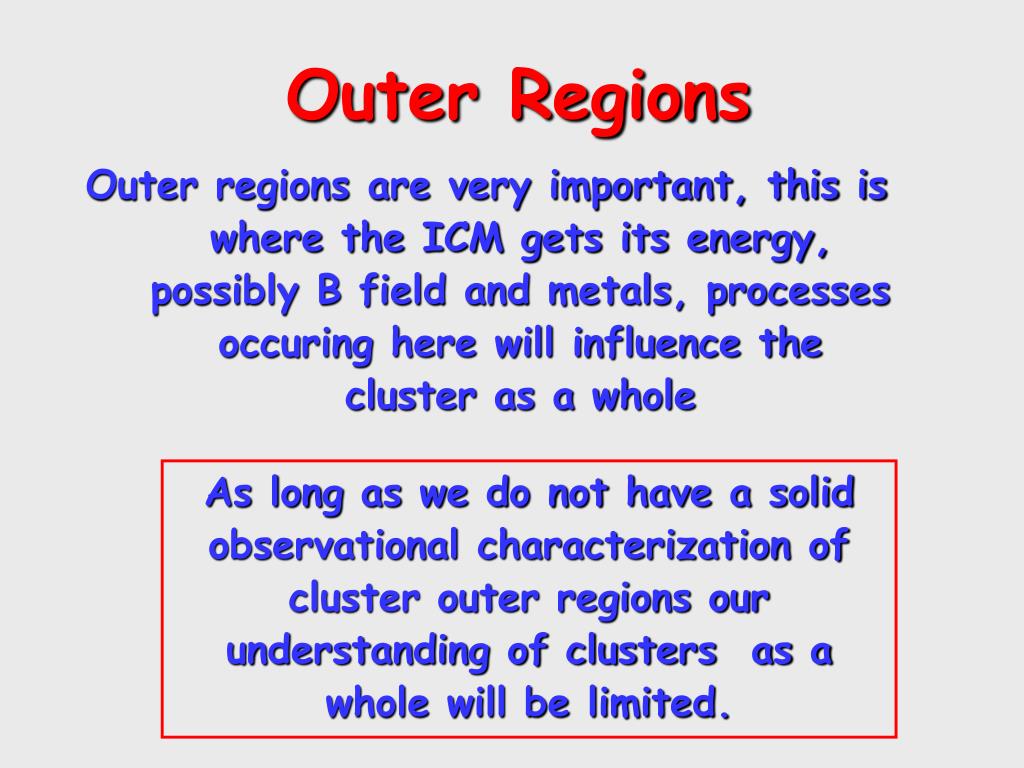 Outer Regions

Outer regions are very important, this is where the ICM gets its energy, possibly B field and metals, processes occuring here will influence the cluster as a whole

As long as we do not have a solid observational characterization of cluster outer regions our understanding of clusters as a whole will be limited.